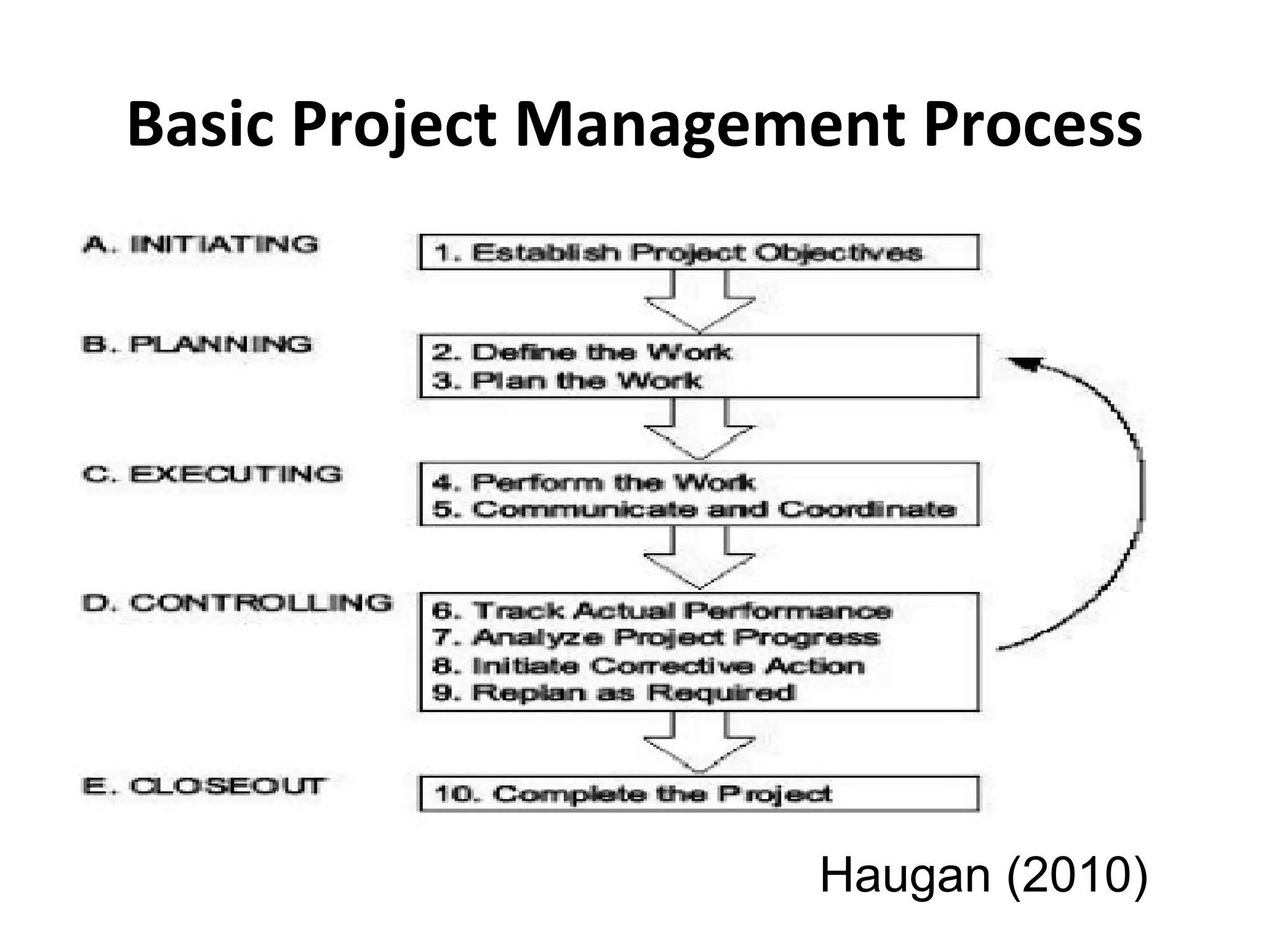 Basic Project Management Process

A. INITIATING

1. Establish Project Objectives

B. PLANNING

2. Define the Work
3. Plan the Work

C. EXECUTING

4. Perform the Work
5. Communicate and Coordinate

D. CONTROLLING

6. Track Actual Performance
7. Analyze Project Progress
8. Initiate Corrective Action
9. Replan as Required

E. CLOSEOUT

10. Complete the Project

Haugan (2010)